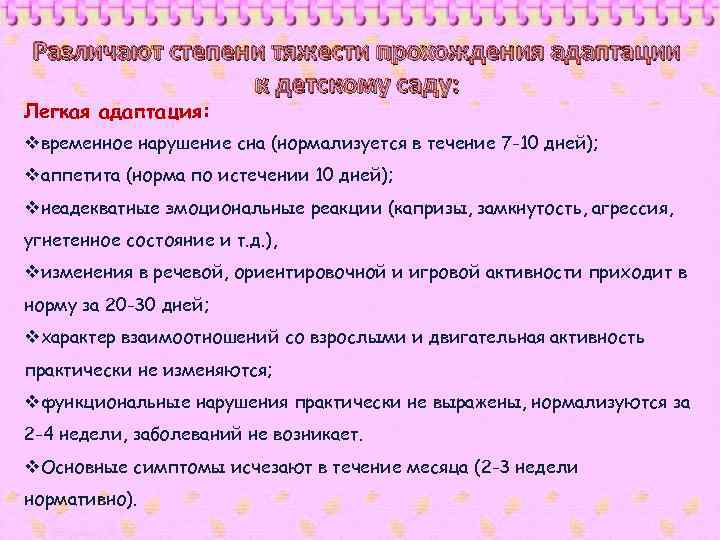 Различают степени тяжести прохождения адаптации к детскому саду:

Легкая адаптация:

❖временное нарушение сна (нормализуется в течение 7-10 дней);

❖аппетита (норма по истечении 10 дней);

❖неадекватные эмоциональные реакции (капризы, замкнутость, агрессия, угнетенное состояние и т.д.),

❖изменения в речевой, ориентировочной и игровой активности приходит в норму за 20-30 дней;

❖характер взаимоотношений со взрослыми и двигательная активность практически не изменяются;

❖функциональные нарушения практически не выражены, нормализуются за 2-4 недели, заболеваний не возникает.

❖Основные симптомы исчезают в течение месяца (2-3 недели нормативно).